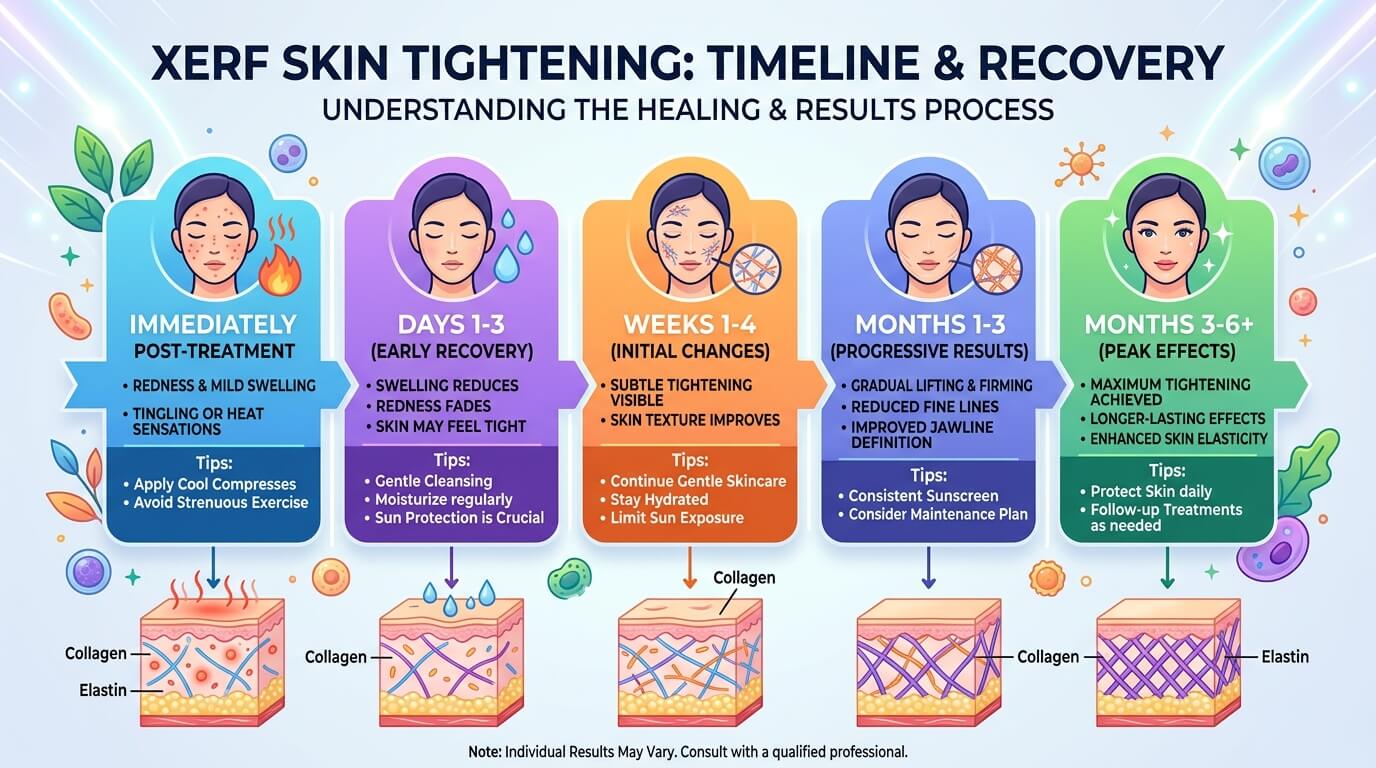 XERF SKIN TIGHTENING: TIMELINE & RECOVERY
UNDERSTANDING THE HEALING & RESULTS PROCESS

IMMEDIATELY POST-TREATMENT
• REDNESS & MILD SWELLING
• TINGLING OR HEAT SENSATIONS
Tips:
• Apply Cool Compresses
• Avoid Strenuous Exercise

DAYS 1-3 (EARLY RECOVERY)
• SWELLING REDUCES
• REDNESS FADES
• SKIN MAY FEEL TIGHT
Tips:
• Gentle Cleansing
• Moisturize regularly
• Sun Protection is Crucial

WEEKS 1-4 (INITIAL CHANGES)
• SUBTLE TIGHTENING VISIBLE
• SKIN TEXTURE IMPROVES
Tips:
• Continue Gentle Skincare
• Stay Hydrated
• Limit Sun Exposure

MONTHS 1-3 (PROGRESSIVE RESULTS)
• GRADUAL LIFTING & FIRMING
• REDUCED FINE LINES
• IMPROVED JAWLINE DEFINITION
Tips:
• Consistent Sunscreen
• Consider Maintenance Plan

MONTHS 3-6+ (PEAK EFFECTS)
• MAXIMUM TIGHTENING ACHIEVED
• LONGER-LASTING EFFECTS
• ENHANCED SKIN ELASTICITY
Tips:
• Protect Skin daily
• Follow-up Treatments as needed

Collagen
Elastin
Collagen
Collagen
Collagen
Elastin

Note: Individual Results May Vary. Consult with a qualified professional.